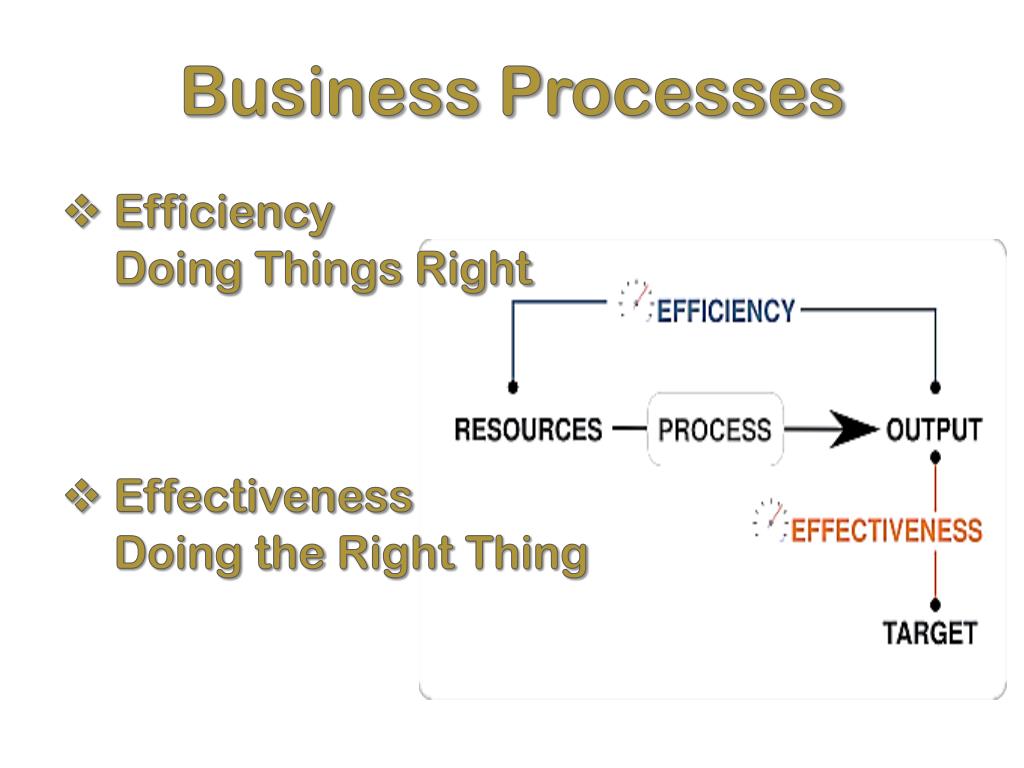 Business Processes

❖ Efficiency
Doing Things Right

❖ Effectiveness
Doing the Right Thing

EFFICIENCY

RESOURCES PROCESS OUTPUT

EFFECTIVENESS

TARGET